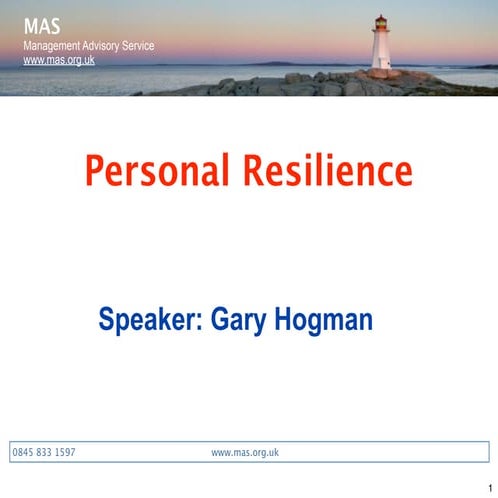 MAS
Management Advisory Service
www.mas.org.uk

Personal Resilience

Speaker: Gary Hogman

0845 833 1597 www.mas.org.uk

1